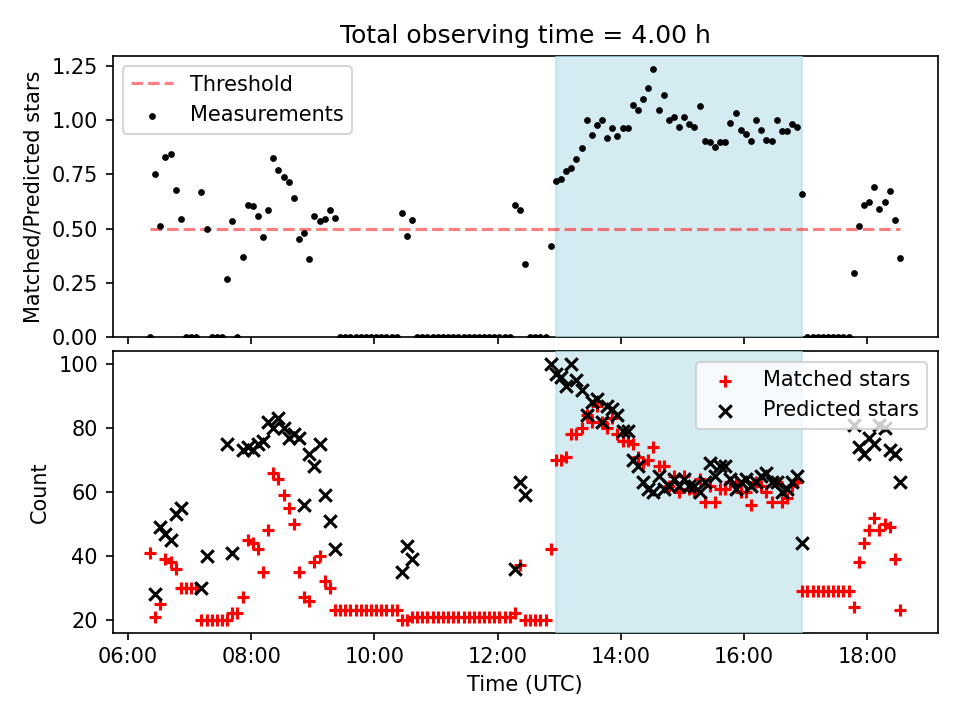 Total observing time = 4.00 h

Threshold
Measurements

Matched/Predicted stars

1.25
1.00
0.75
0.50
0.25
0.00

Matched stars
Predicted stars

Count

100
80
60
40
20

06:00 08:00 10:00 12:00 14:00 16:00 18:00

Time (UTC)